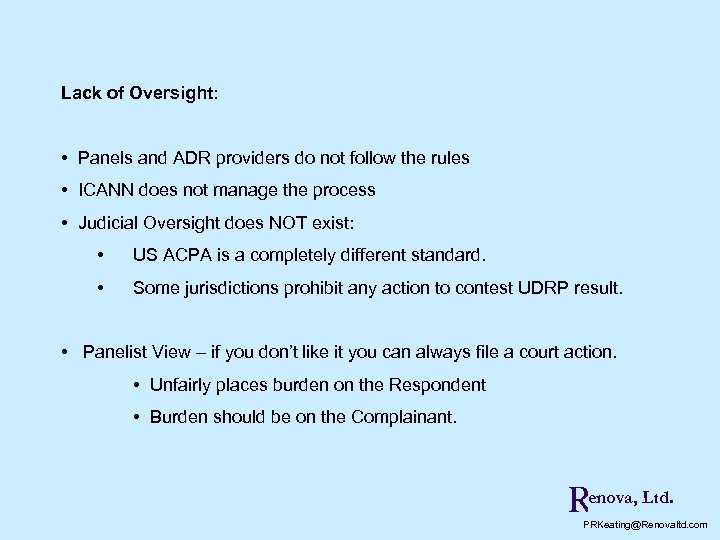 Lack of Oversight:

• Panels and ADR providers do not follow the rules
• ICANN does not manage the process
• Judicial Oversight does NOT exist:
 • US ACPA is a completely different standard.
 • Some jurisdictions prohibit any action to contest UDRP result.

• Panelist View – if you don't like it you can always file a court action.
 • Unfairly places burden on the Respondent
 • Burden should be on the Complainant.

Renova, Ltd.
PRKeating@Renovaltd.com